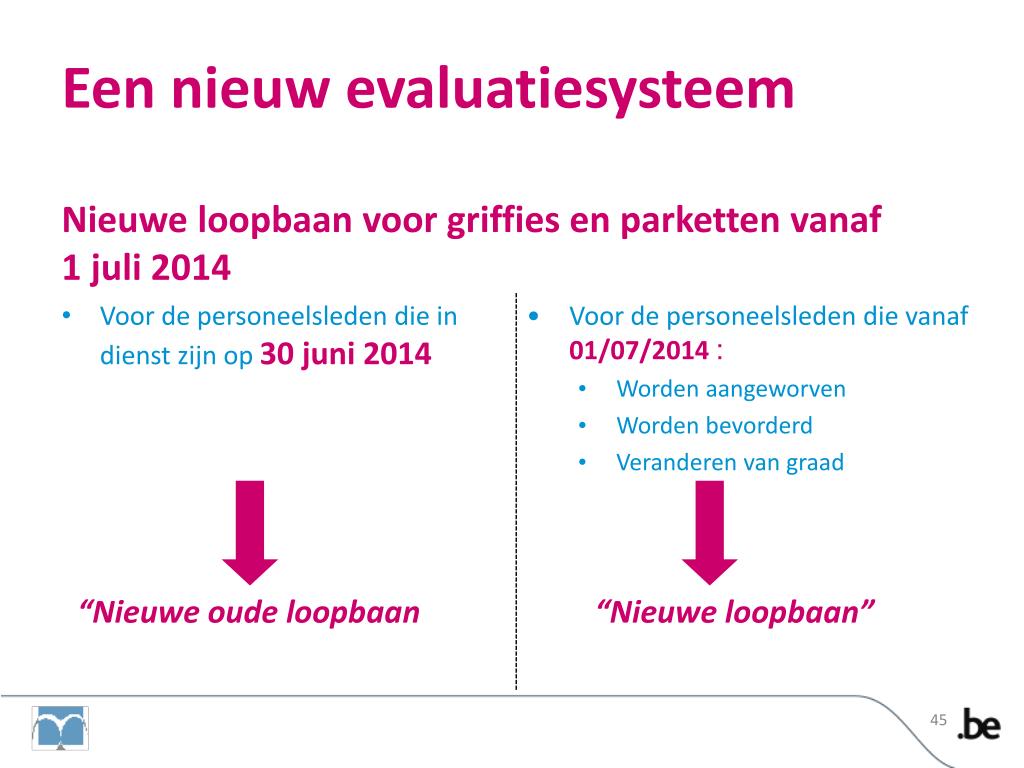 Een nieuw evaluatiesysteem

Nieuwe loopbaan voor griffies en parketten vanaf 1 juli 2014

• Voor de personeelsleden die in dienst zijn op 30 juni 2014

“Nieuwe oude loopbaan

• Voor de personeelsleden die vanaf 01/07/2014 :
• Worden aangeworven
• Worden bevorderd
• Veranderen van graad

“Nieuwe loopbaan”

45

.be